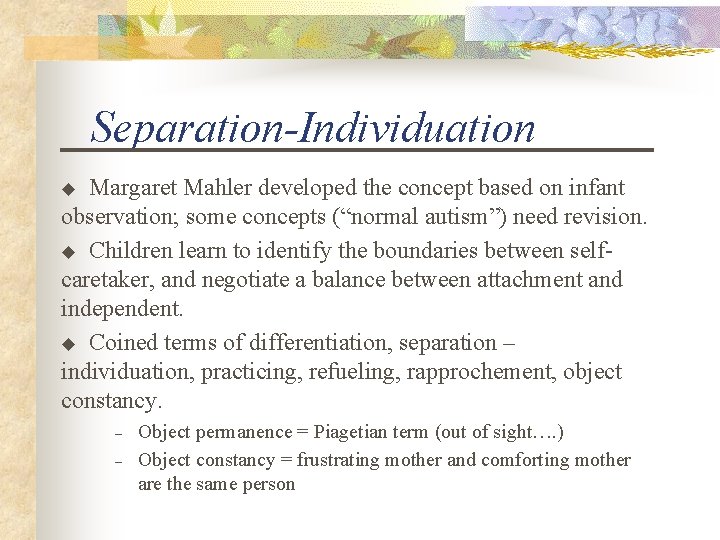 Separation-Individuation

◆ Margaret Mahler developed the concept based on infant observation; some concepts (“normal autism”) need revision.

◆ Children learn to identify the boundaries between self-caretaker, and negotiate a balance between attachment and independent.

◆ Coined terms of differentiation, separation – individuation, practicing, refueling, rapprochement, object constancy.

– Object permanence = Piagetian term (out of sight….)
– Object constancy = frustrating mother and comforting mother are the same person